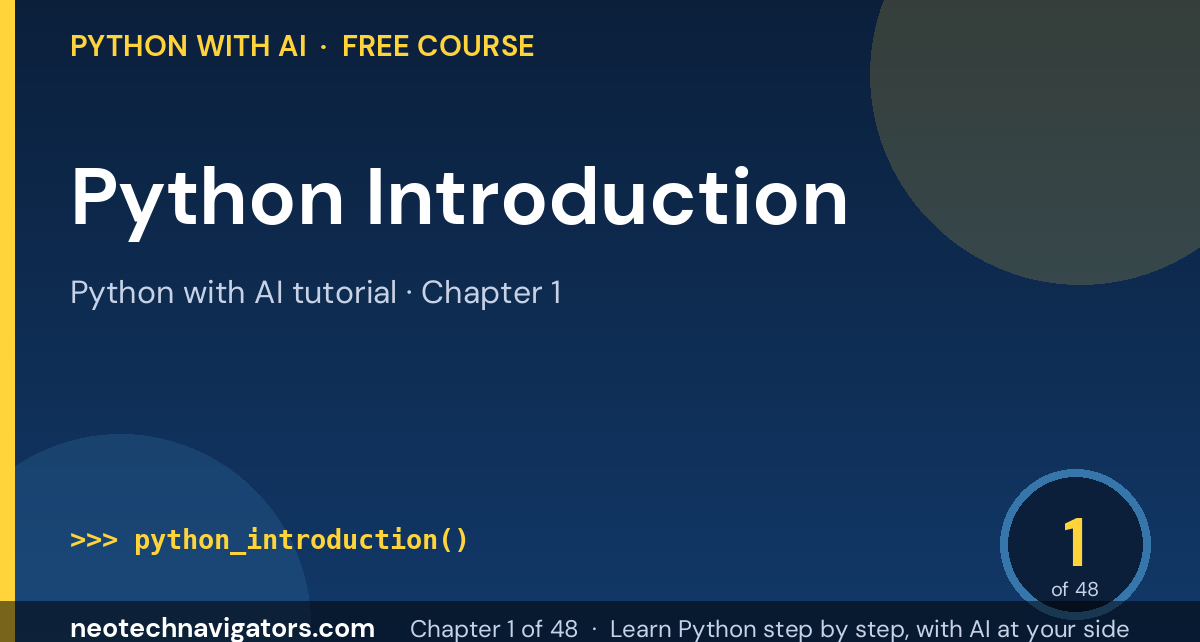 PYTHON WITH AI · FREE COURSE

Python Introduction

Python with AI tutorial · Chapter 1

>>> python_introduction()

1
of 48

neotechnavigators.com Chapter 1 of 48 · Learn Python step by step, with AI at your side